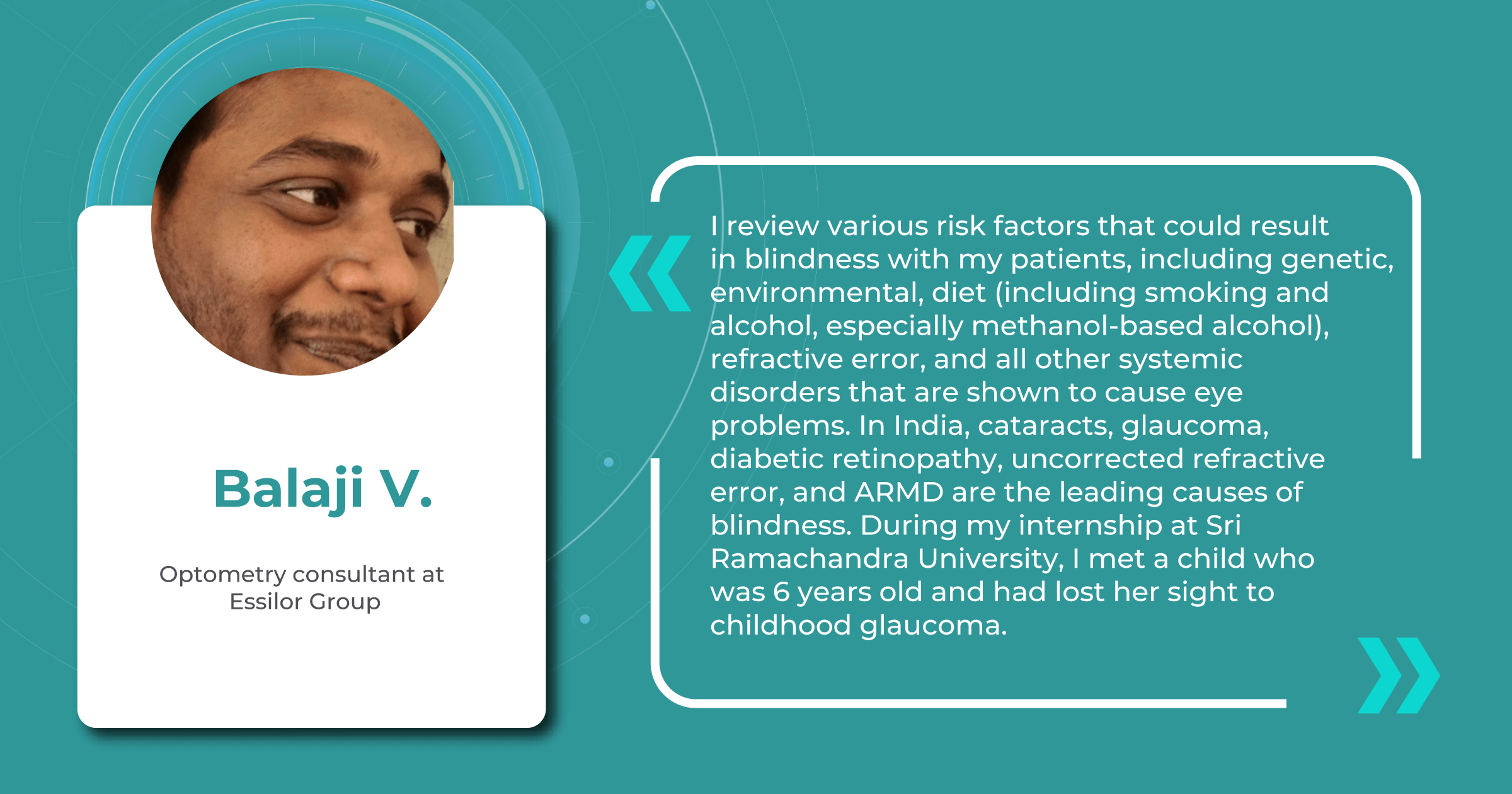 Balaji V.

Optometry consultant at Essilor Group

I review various risk factors that could result in blindness with my patients, including genetic, environmental, diet (including smoking and alcohol, especially methanol-based alcohol), refractive error, and all other systemic disorders that are shown to cause eye problems. In India, cataracts, glaucoma, diabetic retinopathy, uncorrected refractive error, and ARMD are the leading causes of blindness. During my internship at Sri Ramachandra University, I met a child who was 6 years old and had lost her sight to childhood glaucoma.